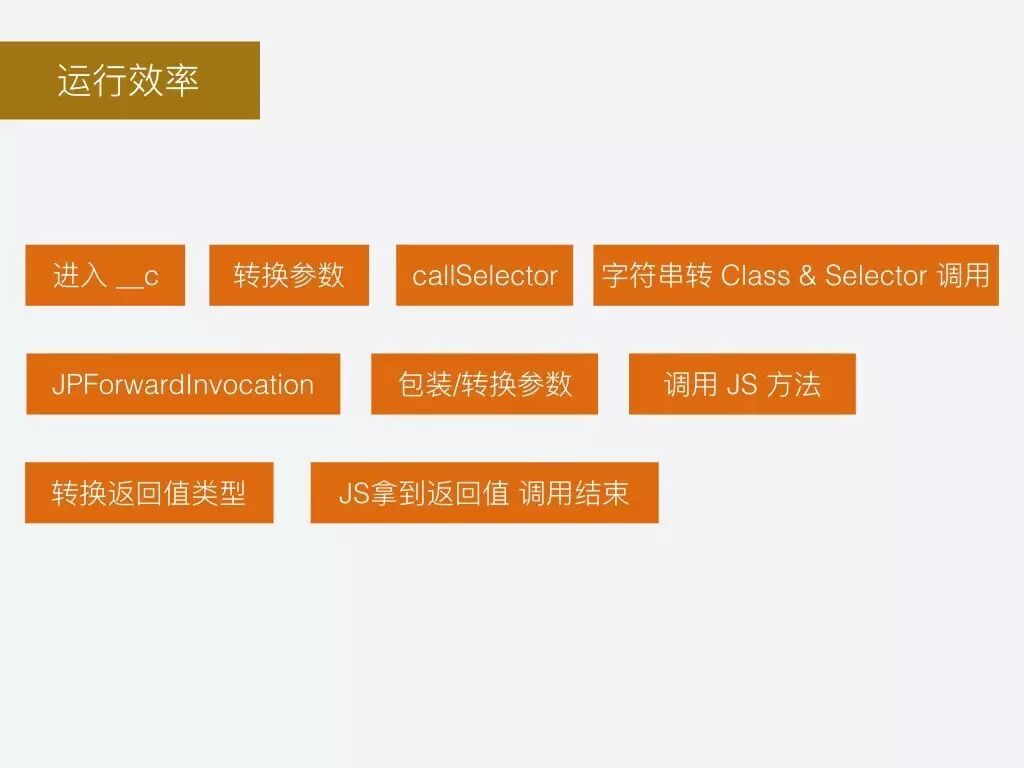 运行效率

进入 __c

转换参数

callSelector

字符串转 Class & Selector 调用

JPForwardInvocation

包装/转换参数

调用 JS 方法

转换返回值类型

JS拿到返回值 调用结束